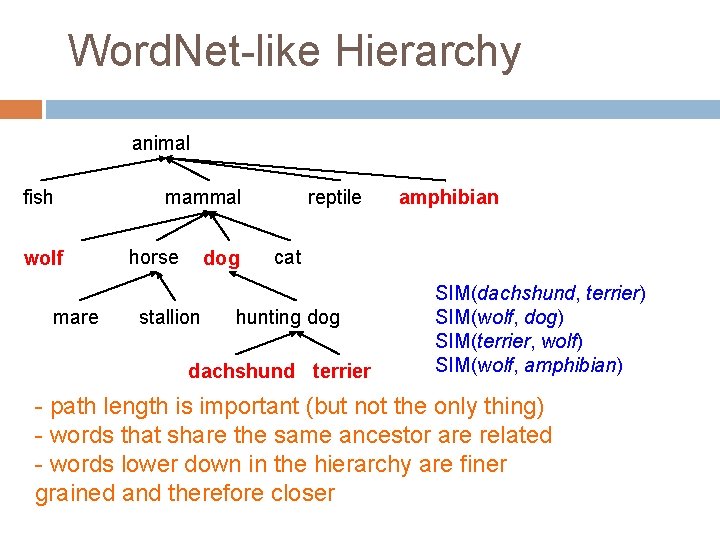 WordNet-like Hierarchy

animal

fish mammal reptile amphibian

wolf horse dog cat

mare stallion hunting dog

dachshund terrier

SIM(dachshund, terrier)
SIM(wolf, dog)
SIM(terrier, wolf)
SIM(wolf, amphibian)

- path length is important (but not the only thing)
- words that share the same ancestor are related
- words lower down in the hierarchy are finer grained and therefore closer